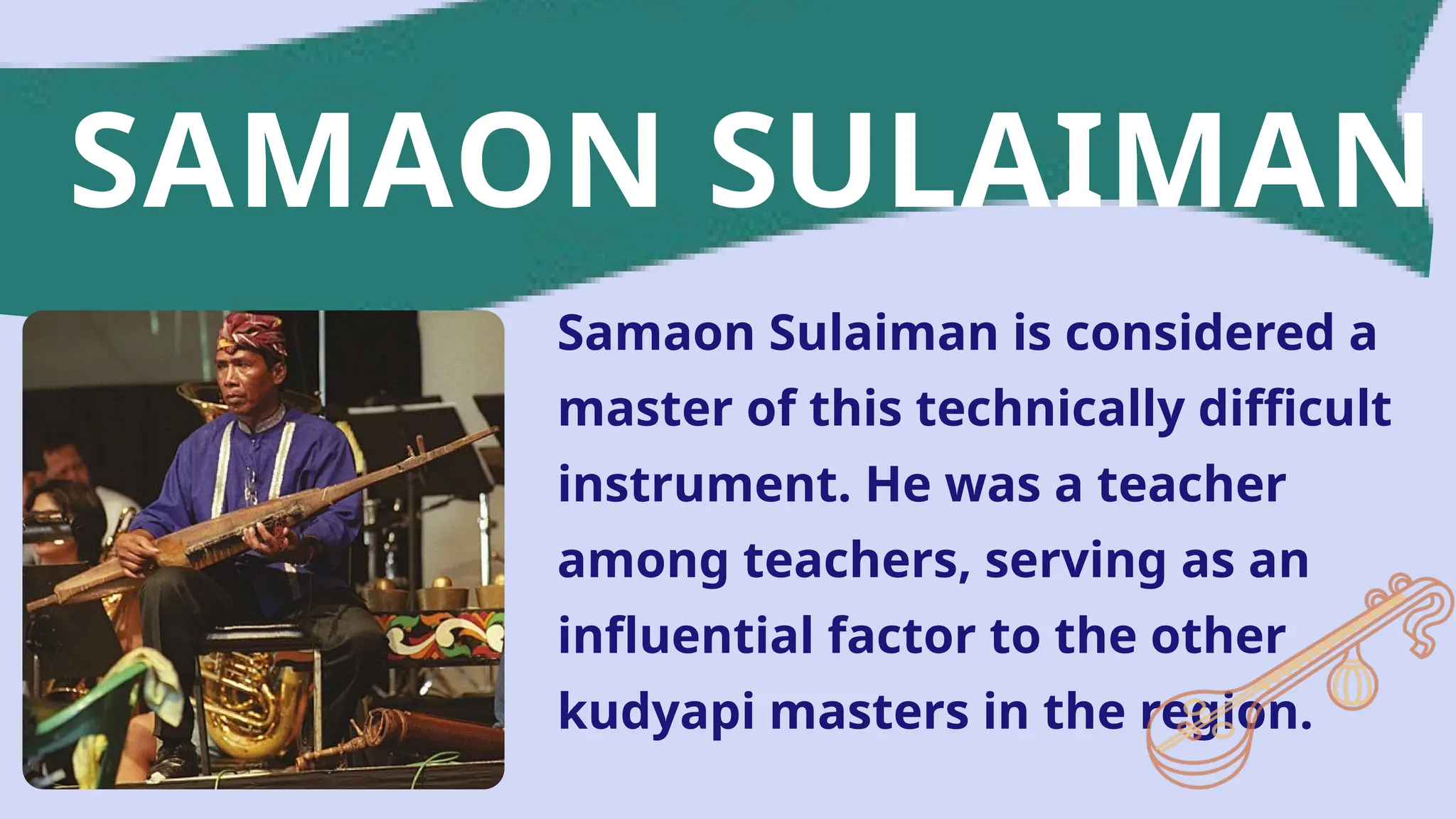 SAMAON SULAIMAN

Samaon Sulaiman is considered a master of this technically difficult instrument. He was a teacher among teachers, serving as an influential factor to the other kudyapi masters in the region.